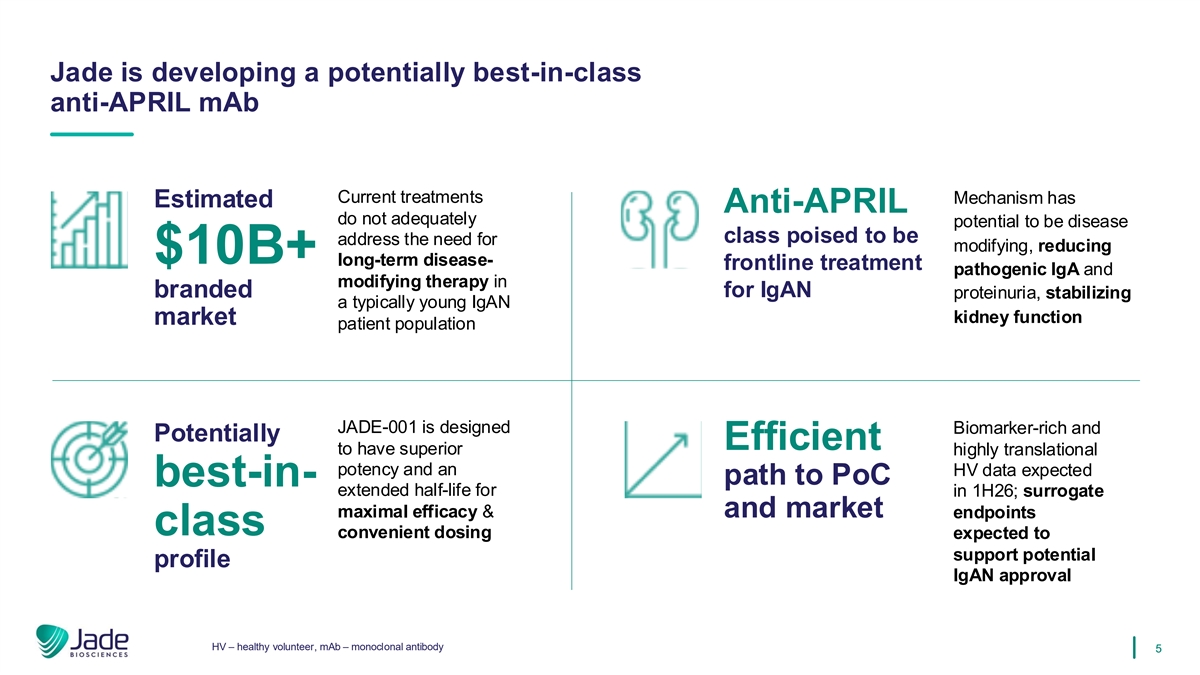 Jade is developing a potentially best-in-class anti-APRIL mAb

Estimated
$10B+
branded market

Current treatments do not adequately address the need for long-term disease-modifying therapy in a typically young IgAN patient population

Anti-APRIL
class poised to be frontline treatment for IgAN

Mechanism has potential to be disease modifying, reducing pathogenic IgA and proteinuria, stabilizing kidney function

Potentially
best-in-class
profile

JADE-001 is designed to have superior potency and an extended half-life for maximal efficacy & convenient dosing

Efficient
path to PoC and market

Biomarker-rich and highly translational HV data expected in 1H26; surrogate endpoints expected to support potential IgAN approval

Jade
BIOSCIENCES

HV – healthy volunteer, mAb – monoclonal antibody

5